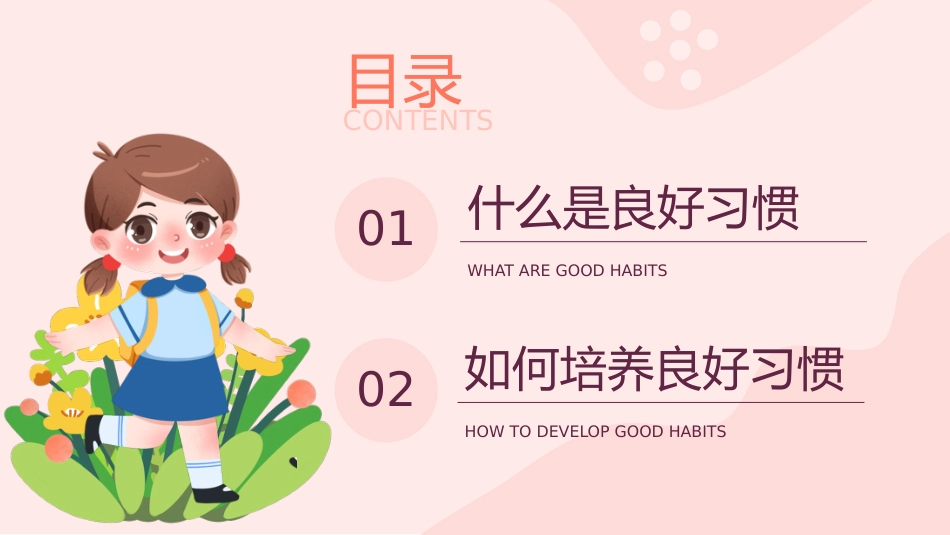 目录
CONTENTS

01
什么是良好习惯
WHAT ARE GOOD HABITS

02
如何培养良好习惯
HOW TO DEVELOP GOOD HABITS